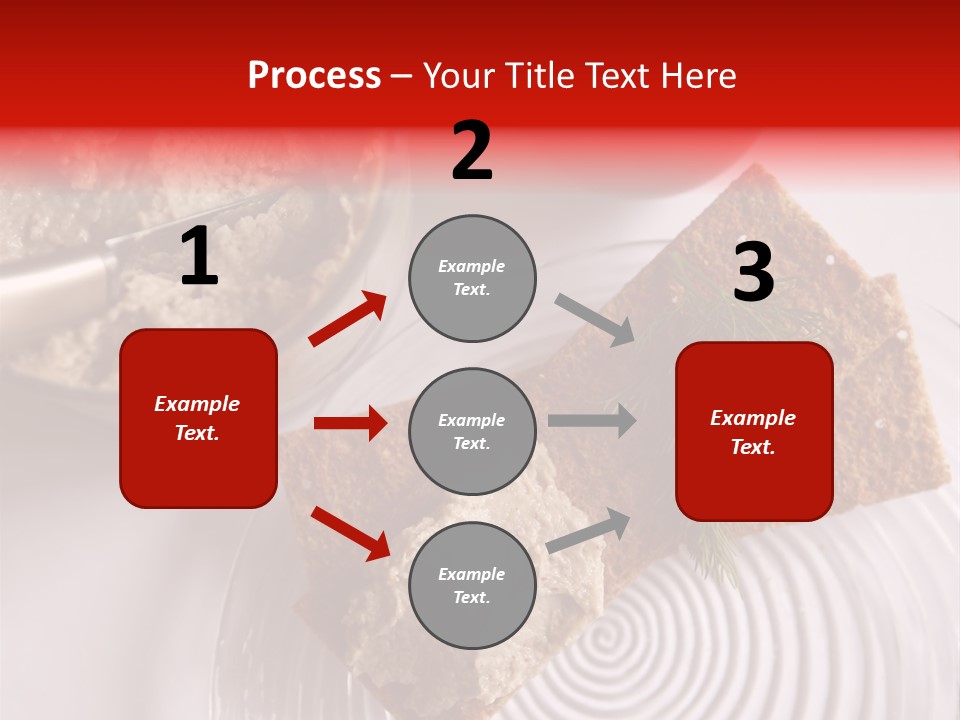 Process – Your Title Text Here

1

Example Text.

2

Example Text.

Example Text.

Example Text.

3

Example Text.